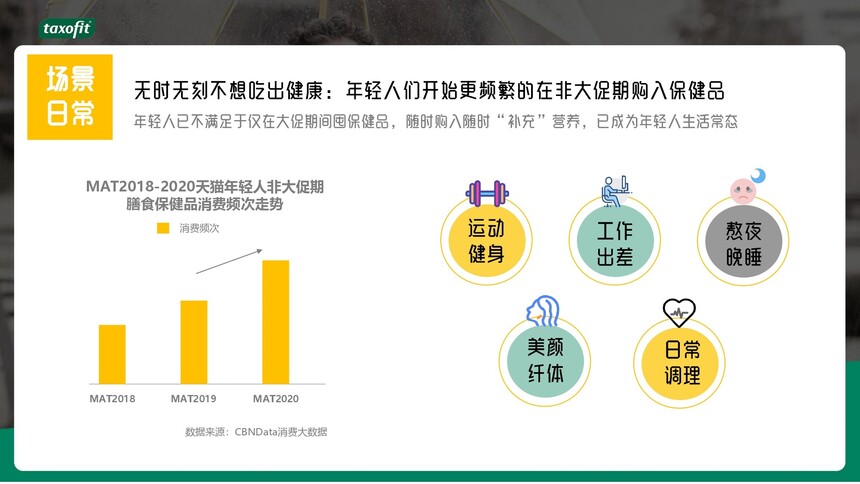 taxofit

场景日常

无时无刻不想吃出健康：年轻人们开始更频繁的在非大促期购入保健品

年轻人已不满足于仅在大促期间囤保健品，随时购入随时“补充”营养，已成为年轻人生活常态

MAT2018-2020天猫年轻人非大促期膳食保健品消费频次走势

消费频次

MAT2018
MAT2019
MAT2020

数据来源：CBNData消费大数据

运动健身

工作出差

熬夜晚睡

美颜纤体

日常调理